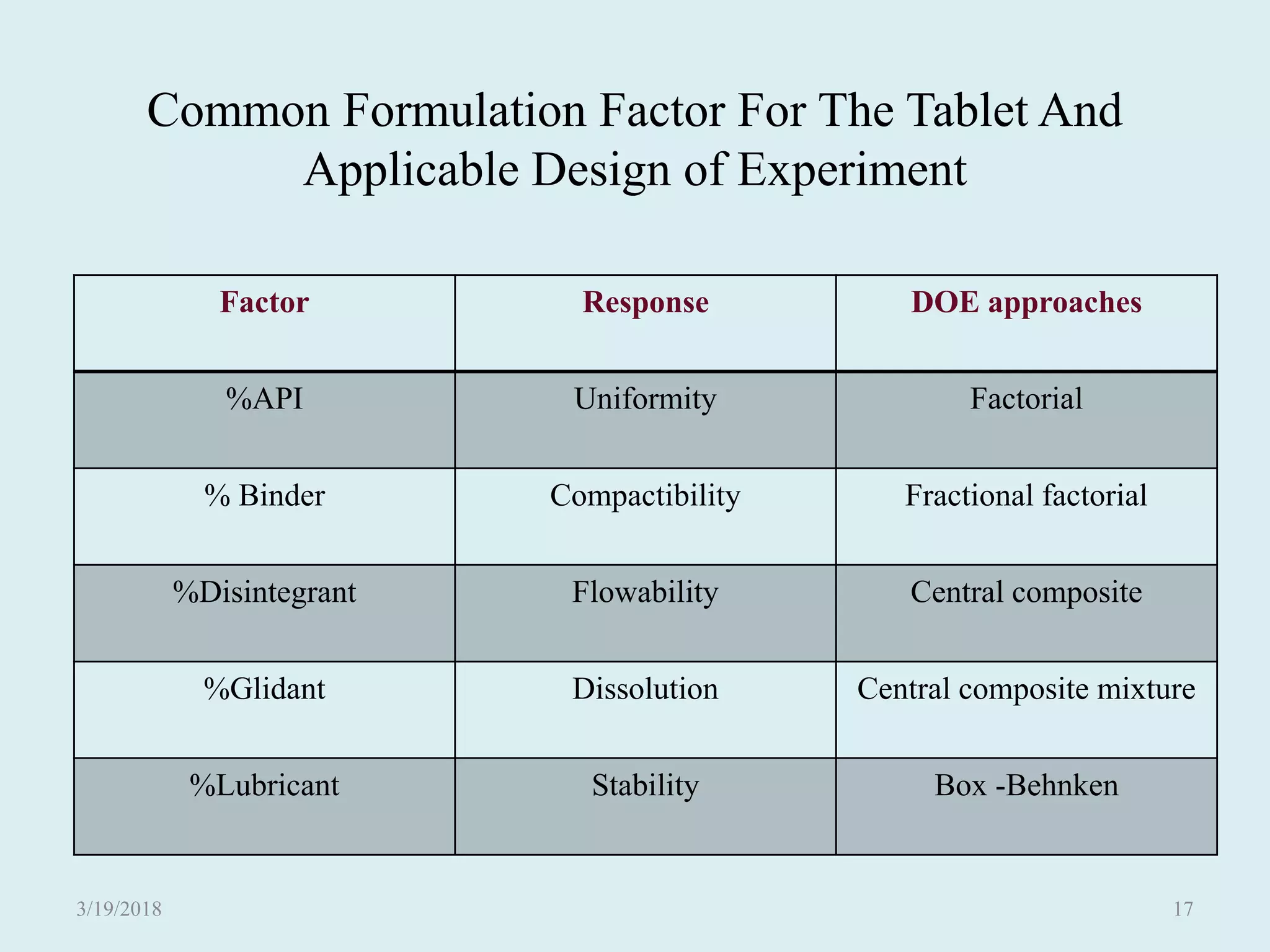 Common Formulation Factor For The Tablet And Applicable Design of Experiment

| Factor | Response | DOE approaches |
|---|---|---|
| %API | Uniformity | Factorial |
| % Binder | Compactibility | Fractional factorial |
| %Disintegrant | Flowability | Central composite |
| %Glidant | Dissolution | Central composite mixture |
| %Lubricant | Stability | Box -Behnken |

3/19/2018

17